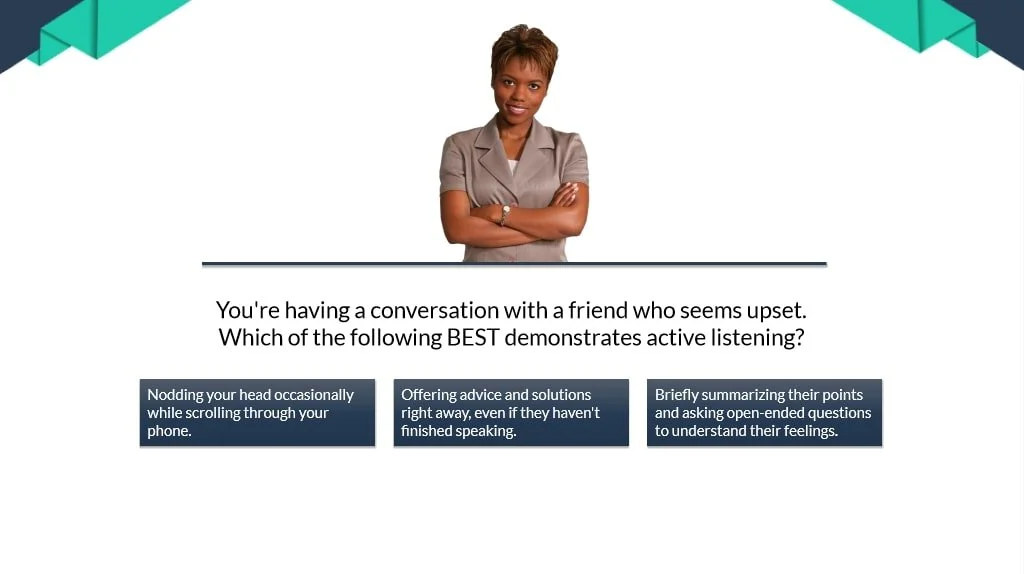 You're having a conversation with a friend who seems upset. Which of the following BEST demonstrates active listening?

Nodding your head occasionally while scrolling through your phone.

Offering advice and solutions right away, even if they haven't finished speaking.

Briefly summarizing their points and asking open-ended questions to understand their feelings.